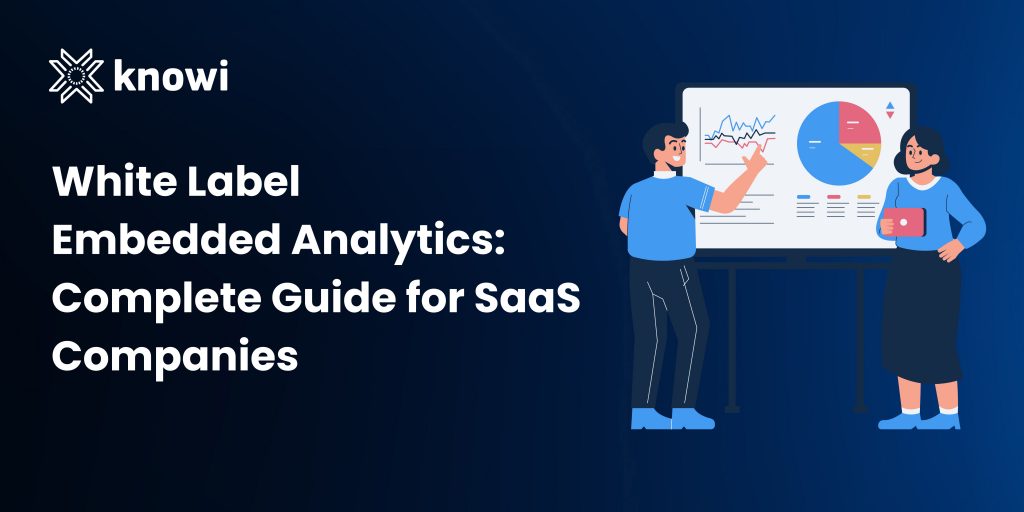 knowi

White Label Embedded Analytics: Complete Guide for SaaS Companies